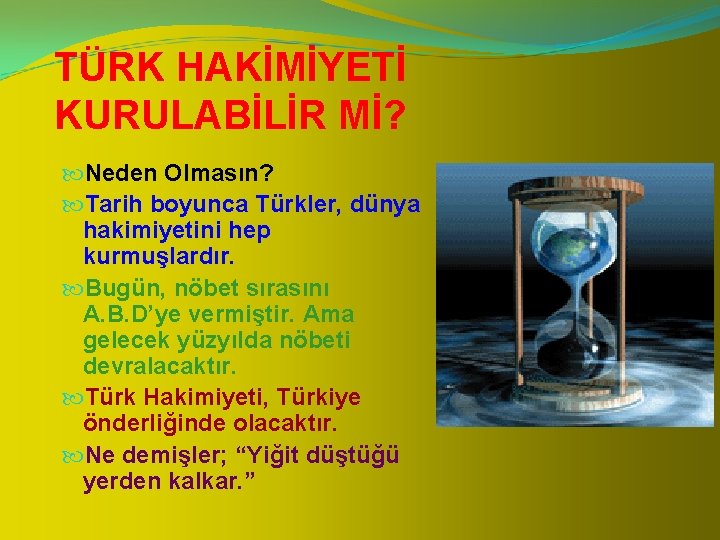 TÜRK HAKİMİYETİ KURULABİLİR Mİ?

Neden Olmasın?

Tarih boyunca Türkler, dünya hakimiyetini hep kurmuşlardır.

Bugün, nöbet sırasını A.B.D'ye vermiştir. Ama gelecek yüzyılda nöbeti devralacaktır.

Türk Hakimiyeti, Türkiye önderliğinde olacaktır.

Ne demişler; "Yiğit düştüğü yerden kalkar."